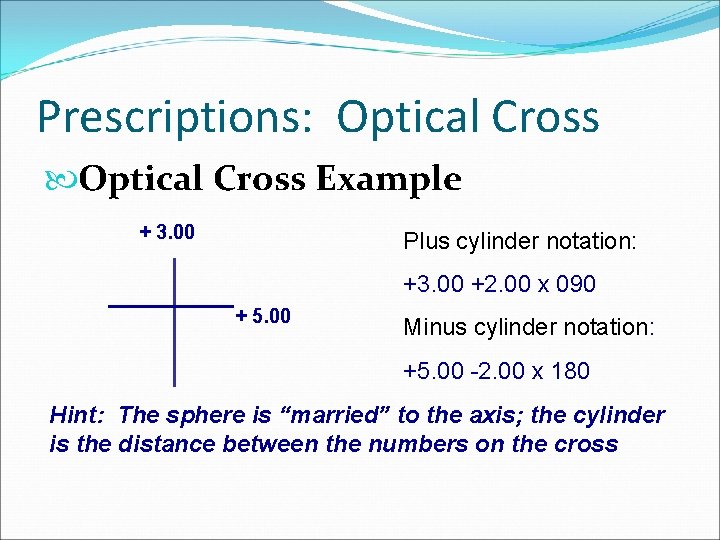 Prescriptions: Optical Cross

Optical Cross Example

+ 3.00

+ 5.00

Plus cylinder notation:

+3.00 +2.00 x 090

Minus cylinder notation:

+5.00 -2.00 x 180

Hint: The sphere is “married” to the axis; the cylinder is the distance between the numbers on the cross